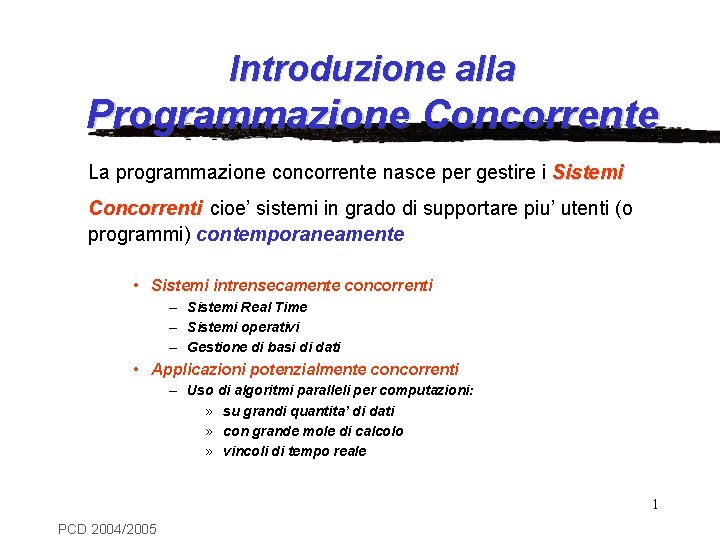 Introduzione alla
Programmazione Concorrente

La programmazione concorrente nasce per gestire i Sistemi Concorrenti cioe' sistemi in grado di supportare piu' utenti (o programmi) contemporaneamente

• Sistemi intrensecamente concorrenti
– Sistemi Real Time
– Sistemi operativi
– Gestione di basi di dati
• Applicazioni potenzialmente concorrenti
– Uso di algoritmi paralleli per computazioni:
» su grandi quantita' di dati
» con grande mole di calcolo
» vincoli di tempo reale

1

PCD 2004/2005